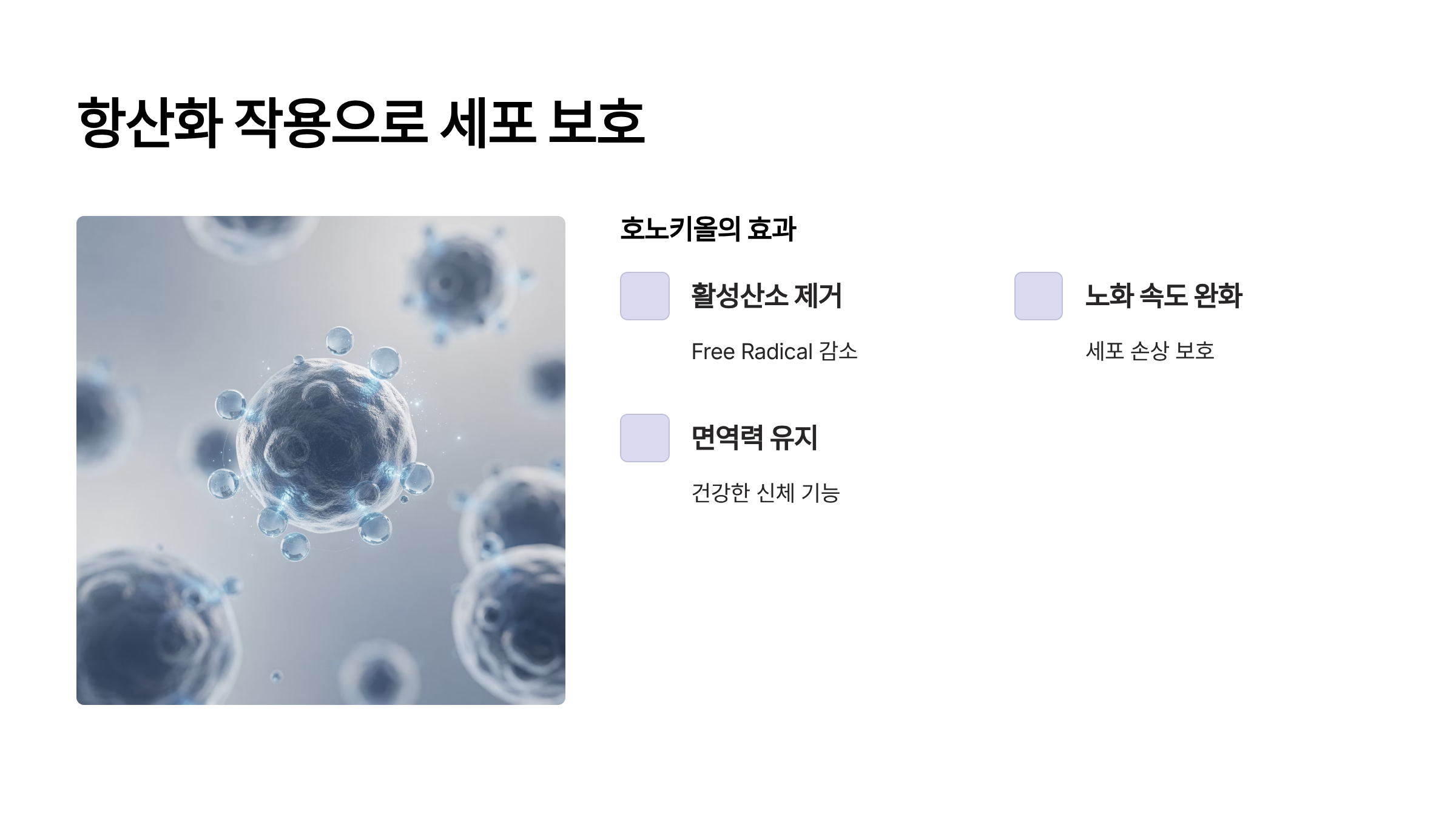 항산화 작용으로 세포 보호

호노키올의 효과

활성산소 제거

Free Radical 감소

노화 속도 완화

세포 손상 보호

면역력 유지

건강한 신체 기능